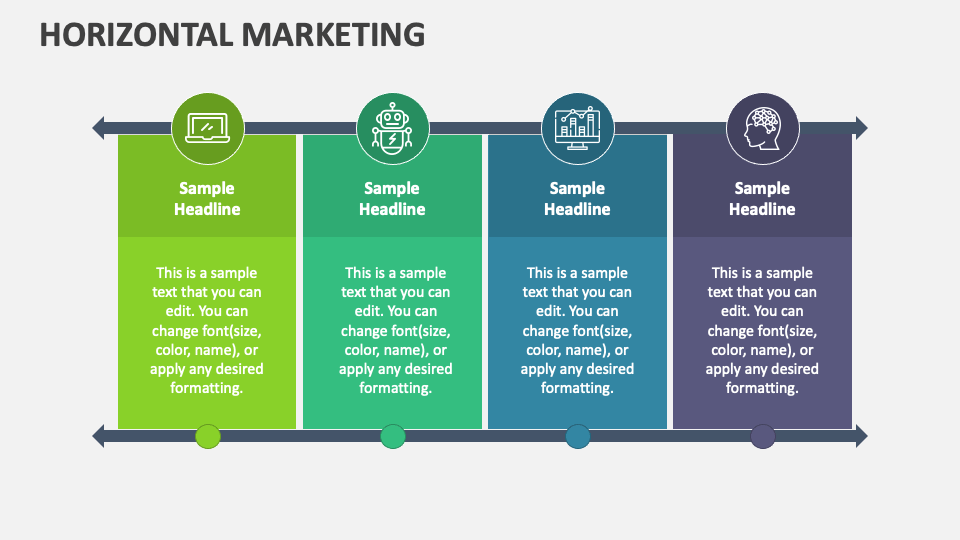 HORIZONTAL MARKETING

Sample Headline

This is a sample text that you can edit. You can change font(size, color, name), or apply any desired formatting.

Sample Headline

This is a sample text that you can edit. You can change font(size, color, name), or apply any desired formatting.

Sample Headline

This is a sample text that you can edit. You can change font(size, color, name), or apply any desired formatting.

Sample Headline

This is a sample text that you can edit. You can change font(size, color, name), or apply any desired formatting.